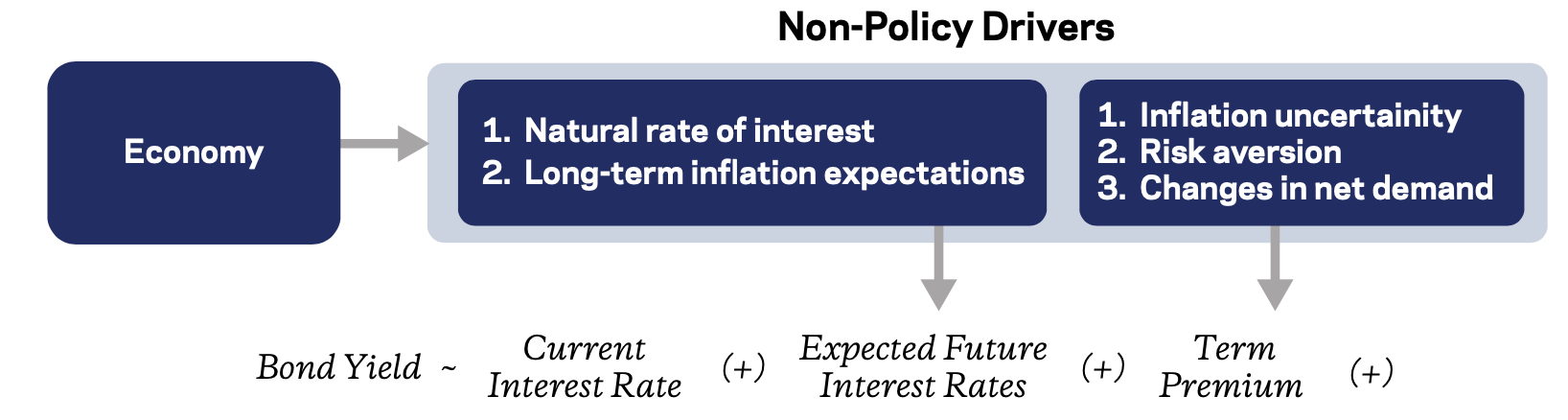 Non-Policy Drivers

Economy

1. Natural rate of interest
2. Long-term inflation expectations

1. Inflation uncertainity
2. Risk aversion
3. Changes in net demand

Bond Yield ~ Current Interest Rate (+) Expected Future Interest Rates (+) Term Premium (+)